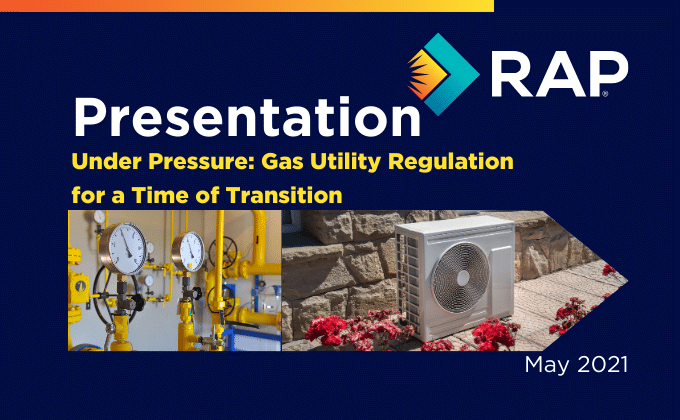 RAP®

Presentation

Under Pressure: Gas Utility Regulation for a Time of Transition

May 2021